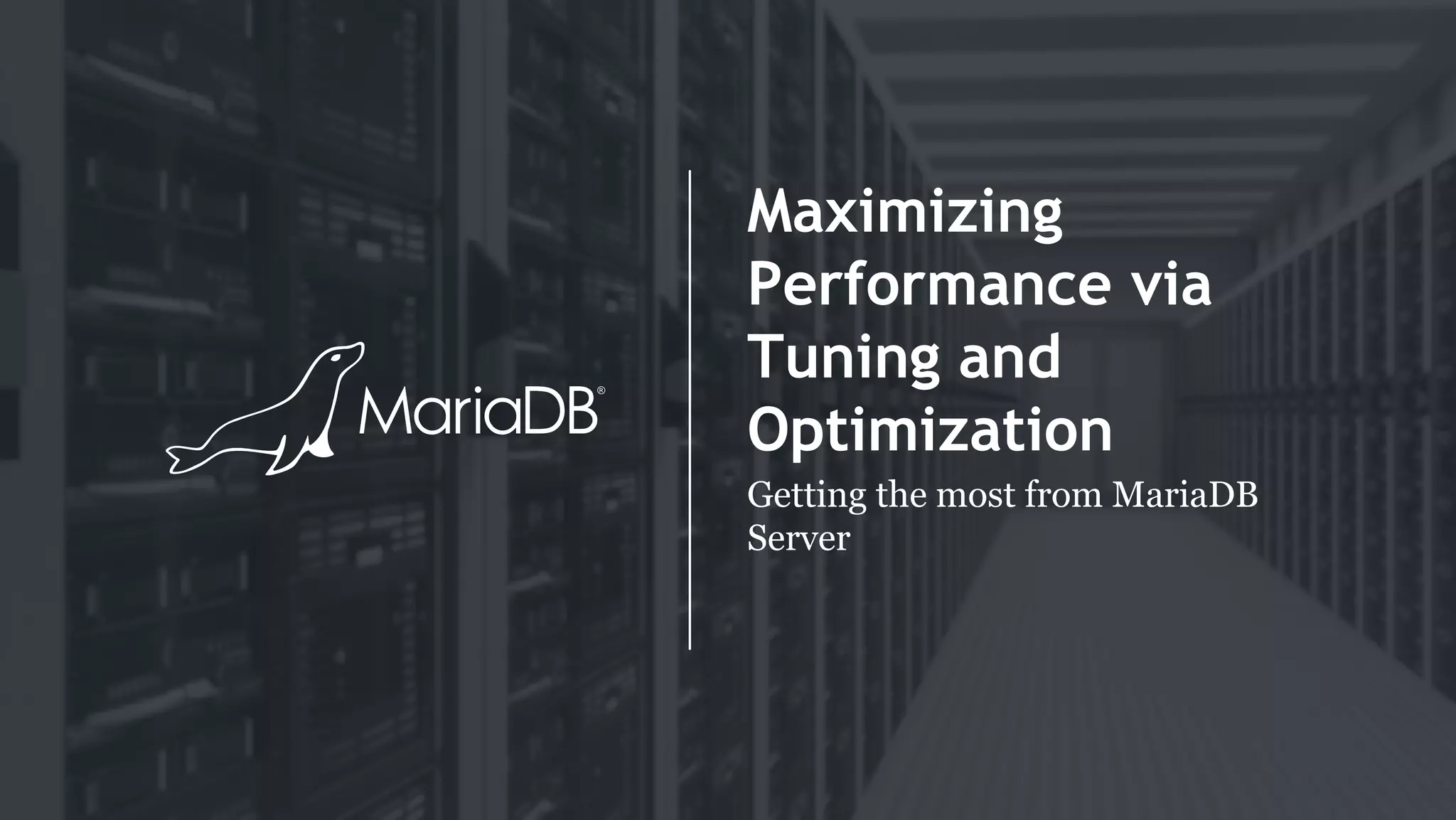 MariaDB®

Maximizing Performance via Tuning and Optimization

Getting the most from MariaDB Server